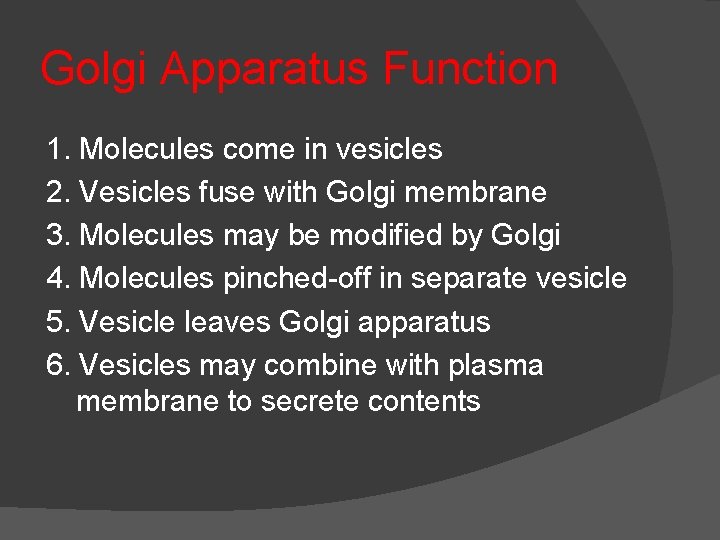 Golgi Apparatus Function

1. Molecules come in vesicles
2. Vesicles fuse with Golgi membrane
3. Molecules may be modified by Golgi
4. Molecules pinched-off in separate vesicle
5. Vesicle leaves Golgi apparatus
6. Vesicles may combine with plasma membrane to secrete contents